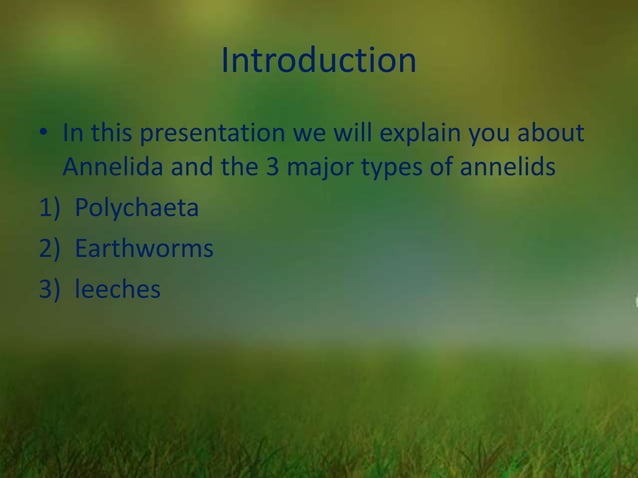 Introduction

• In this presentation we will explain you about Annelida and the 3 major types of annelids

1) Polychaeta

2) Earthworms

3) leeches